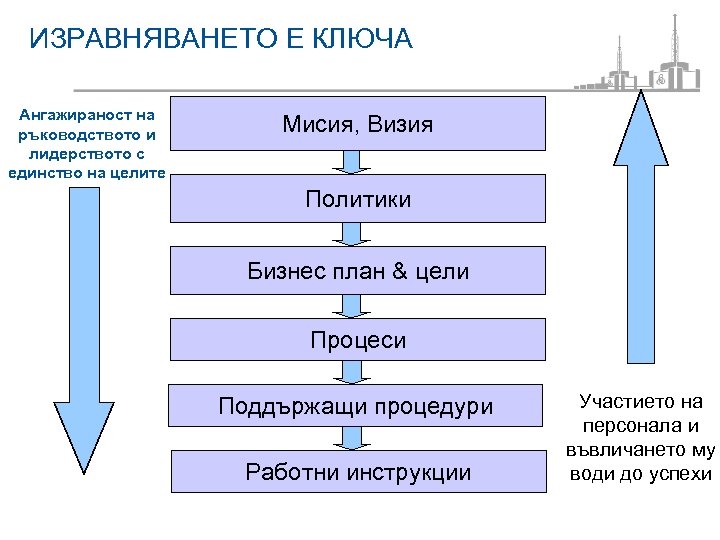 ИЗРАВНЯВАНЕТО Е КЛЮЧА

Ангажираност на ръководството и лидерството с единство на целите

Мисия, Визия

Политики

Бизнес план & цели

Процеси

Поддържащи процедури

Работни инструкции

Участието на персонала и въвличането му води до успехи